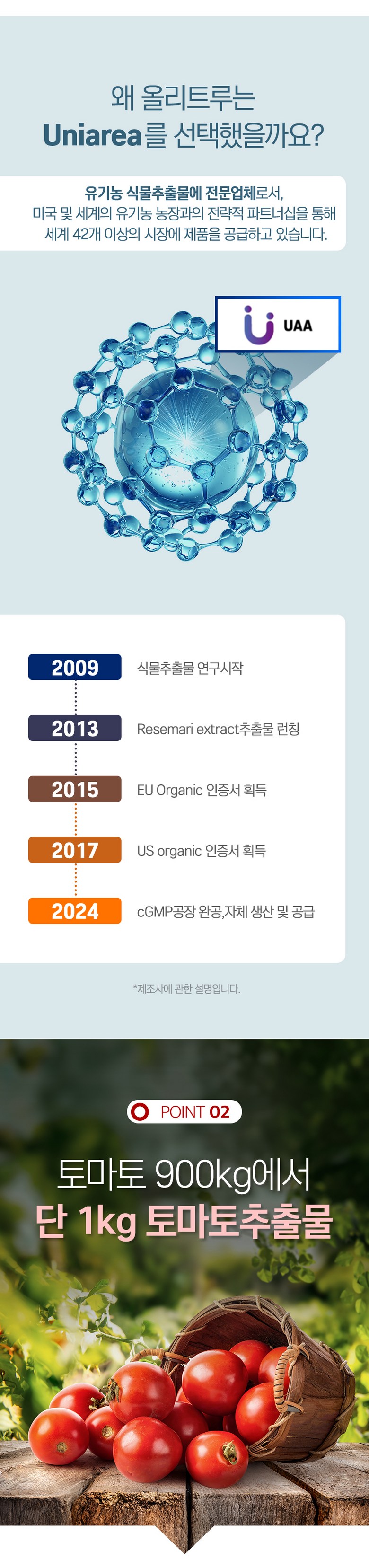 왜 올리트루는
Uniarea를 선택했을까요?

유기농 식물추출물에 전문업체로서,
미국 및 세계의 유기농 농장과의 전략적 파트너십을 통해
세계 42개 이상의 시장에 제품을 공급하고 있습니다.

UAA

2009 식물추출물 연구시작
2013 Resemari extract추출물 런칭
2015 EU Organic 인증서 획득
2017 US organic 인증서 획득
2024 cGMP공장 완공,자체 생산 및 공급

*제조사에 관한 설명입니다.

POINT 02

토마토 900kg에서
단 1kg 토마토추출물